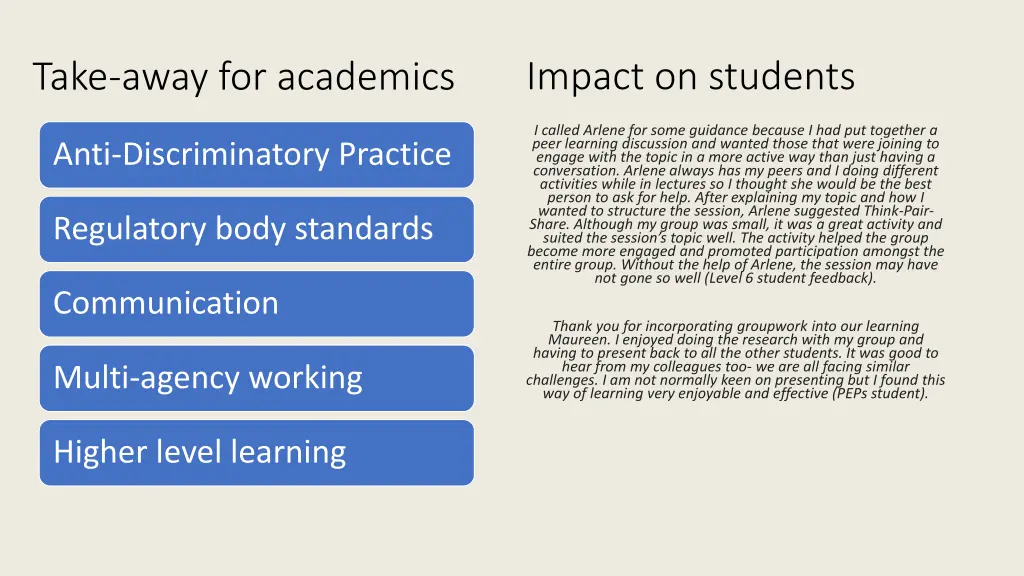 Take-away for academics

Anti-Discriminatory Practice

Regulatory body standards

Communication

Multi-agency working

Higher level learning

Impact on students

I called Arlene for some guidance because I had put together a peer learning discussion and wanted those that were joining to engage with the topic in a more active way than just having a conversation. Arlene always has my peers and I doing different activities while in lectures so I thought she would be the best person to ask for help. After explaining my topic and how I wanted to structure the session, Arlene suggested Think-Pair-Share. Although my group was small, it was a great activity and suited the session's topic well. The activity helped the group become more engaged and promoted participation amongst the entire group. Without the help of Arlene, the session may have not gone so well (Level 6 student feedback).

Thank you for incorporating groupwork into our learning Maureen. I enjoyed doing the research with my group and having to present back to all the other students. It was good to hear from my colleagues too- we are all facing similar challenges. I am not normally keen on presenting but I found this way of learning very enjoyable and effective (PEPs student).